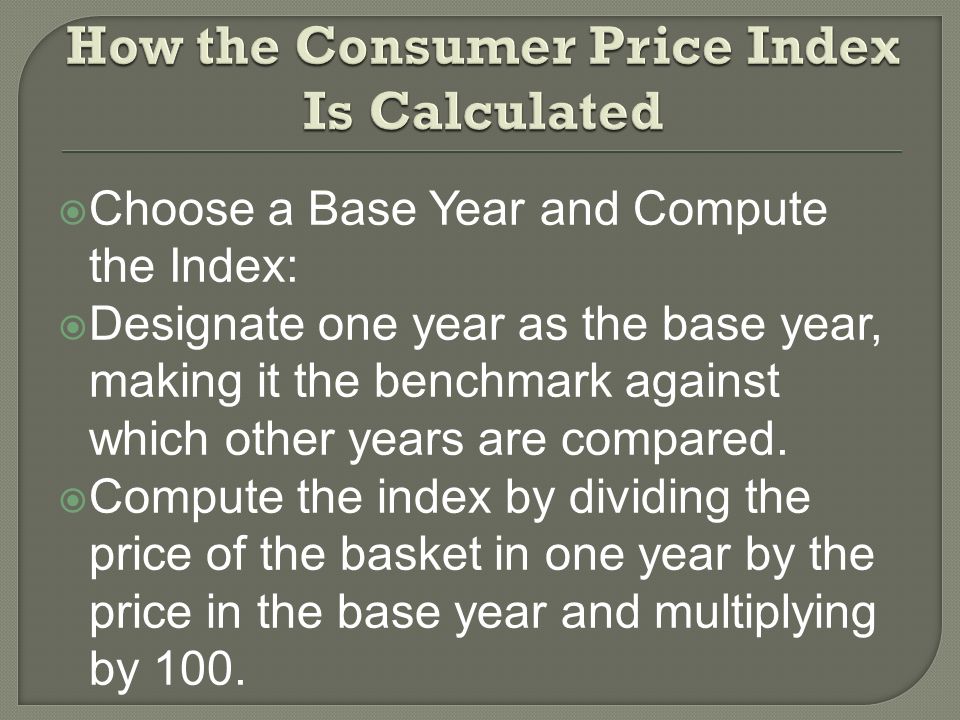 How the Consumer Price Index Is Calculated

Choose a Base Year and Compute the Index:

Designate one year as the base year, making it the benchmark against which other years are compared.

Compute the index by dividing the price of the basket in one year by the price in the base year and multiplying by 100.